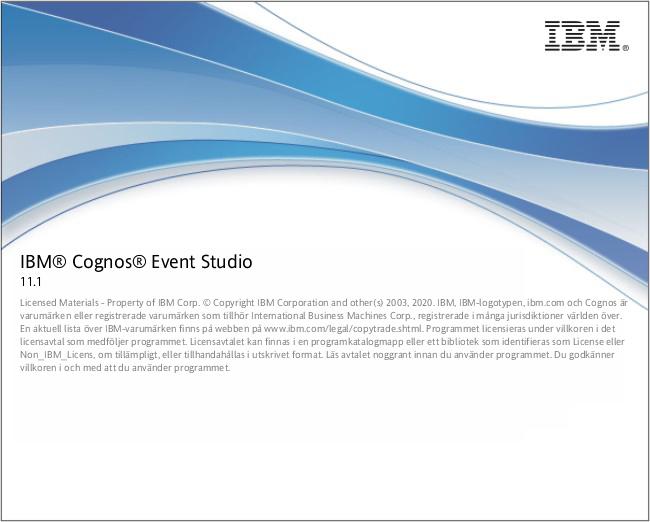 IBM®

IBM® Cognos® Event Studio

11.1

Licensed Materials - Property of IBM Corp. © Copyright IBM Corporation and other(s) 2003, 2020. IBM, IBM-logotypen, ibm.com och Cognos är varumärken eller registrerade varumärken som tillhör International Business Machines Corp., registrerade i många jurisdiktioner världen över. En aktuell lista över IBM-varumärken finns på webben på www.ibm.com/legal/copytrade.shtml. Programmet licensieras under villkoren i det licensavtal som medföljer programmet. Licensavtalet kan finnas i en programkatalogmapp eller ett bibliotek som identifieras som License eller Non_IBM_Licens, om tillämpligt, eller tillhandahållas i utskrivet format. Läs avtalet noggrant innan du använder programmet. Du godkänner villkoren i och med att du använder programmet.